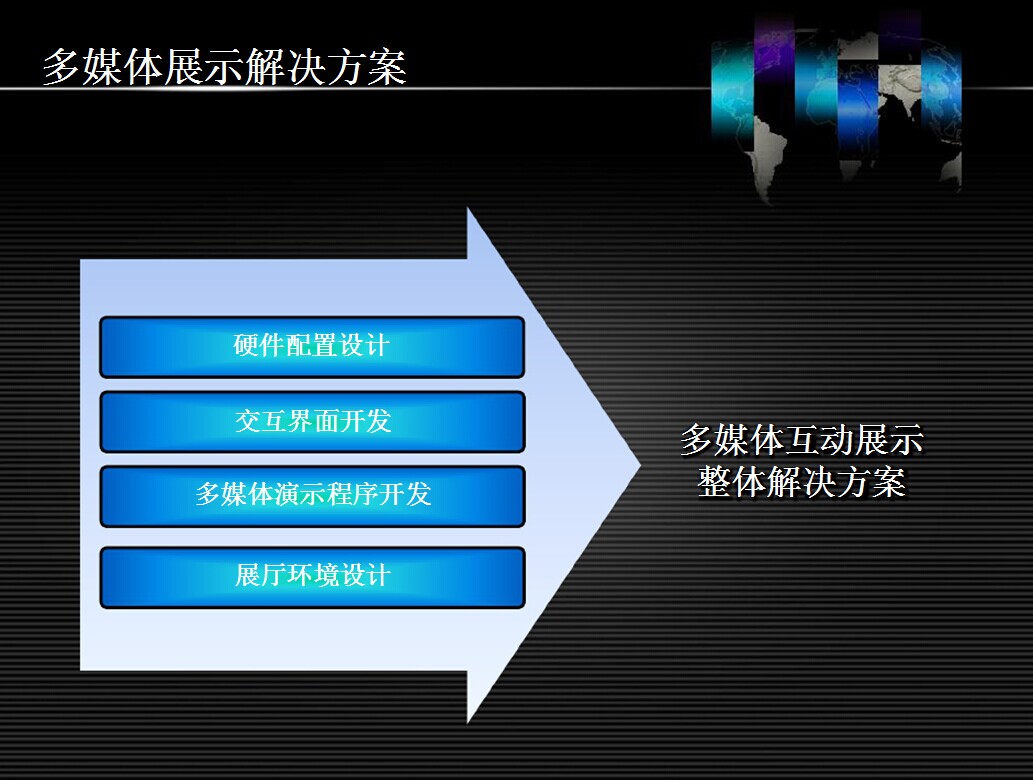 多媒体展示解决方案

硬件配置设计

交互界面开发

多媒体演示程序开发

展厅环境设计

多媒体互动展示
整体解决方案